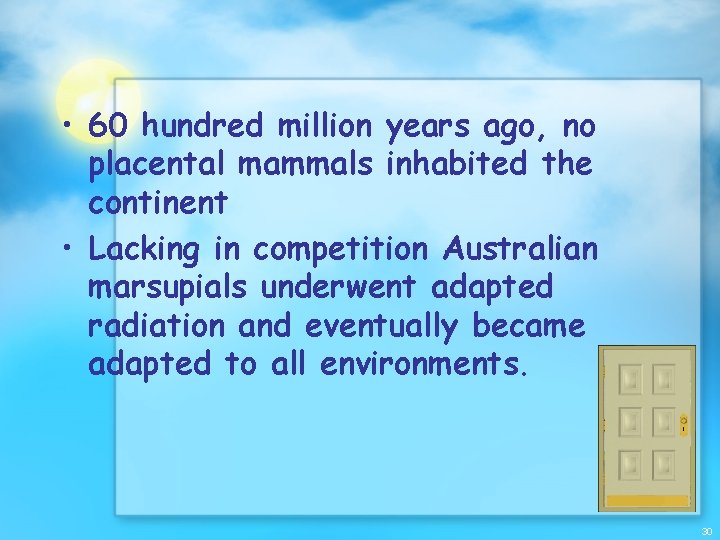 • 60 hundred million years ago, no placental mammals inhabited the continent

• Lacking in competition Australian marsupials underwent adapted radiation and eventually became adapted to all environments.

30